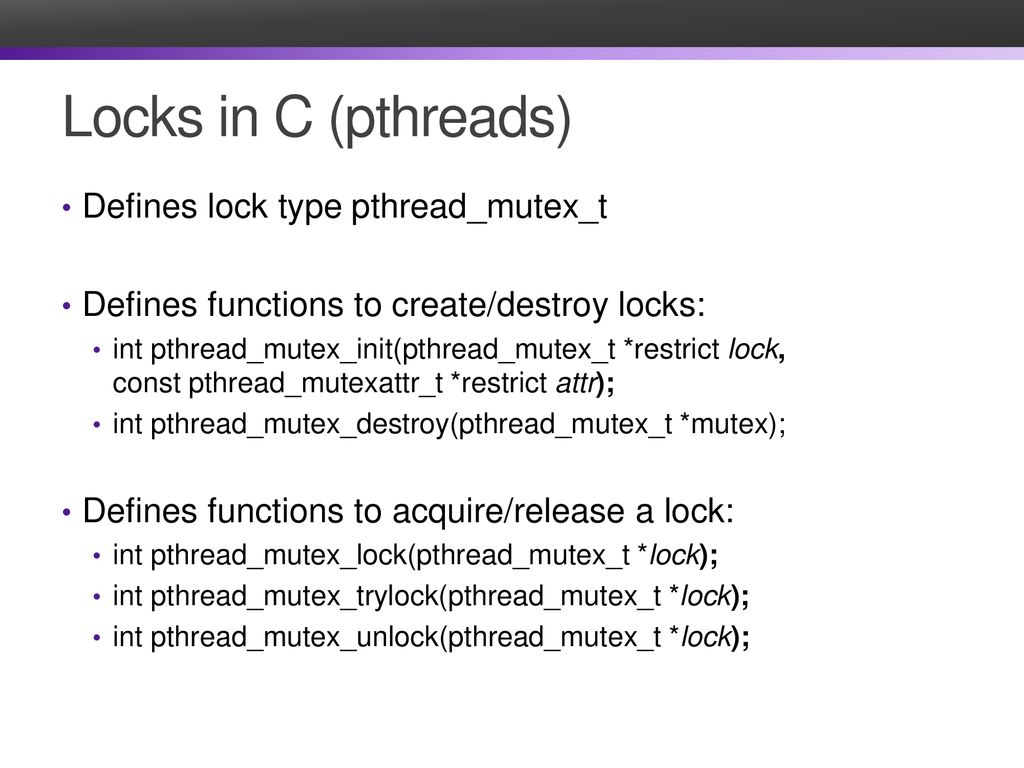 Locks in C (pthreads)

• Defines lock type pthread_mutex_t

• Defines functions to create/destroy locks:
  • int pthread_mutex_init(pthread_mutex_t *restrict lock, const pthread_mutexattr_t *restrict attr);
  • int pthread_mutex_destroy(pthread_mutex_t *mutex);

• Defines functions to acquire/release a lock:
  • int pthread_mutex_lock(pthread_mutex_t *lock);
  • int pthread_mutex_trylock(pthread_mutex_t *lock);
  • int pthread_mutex_unlock(pthread_mutex_t *lock);